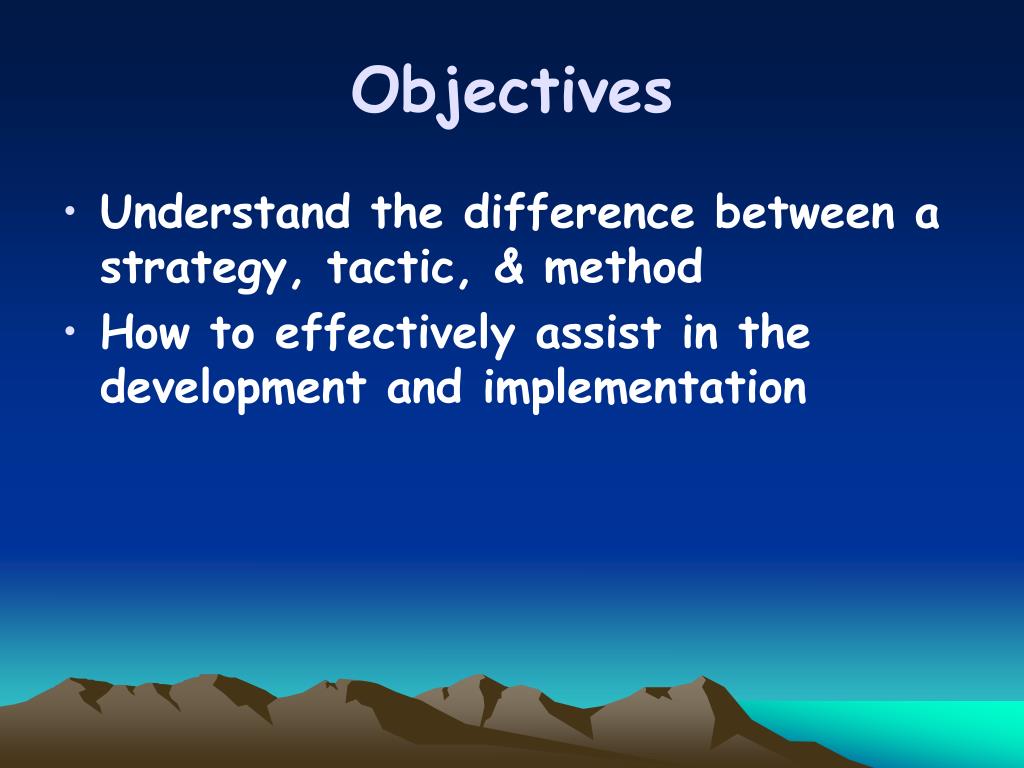 Objectives

• Understand the difference between a strategy, tactic, & method
• How to effectively assist in the development and implementation